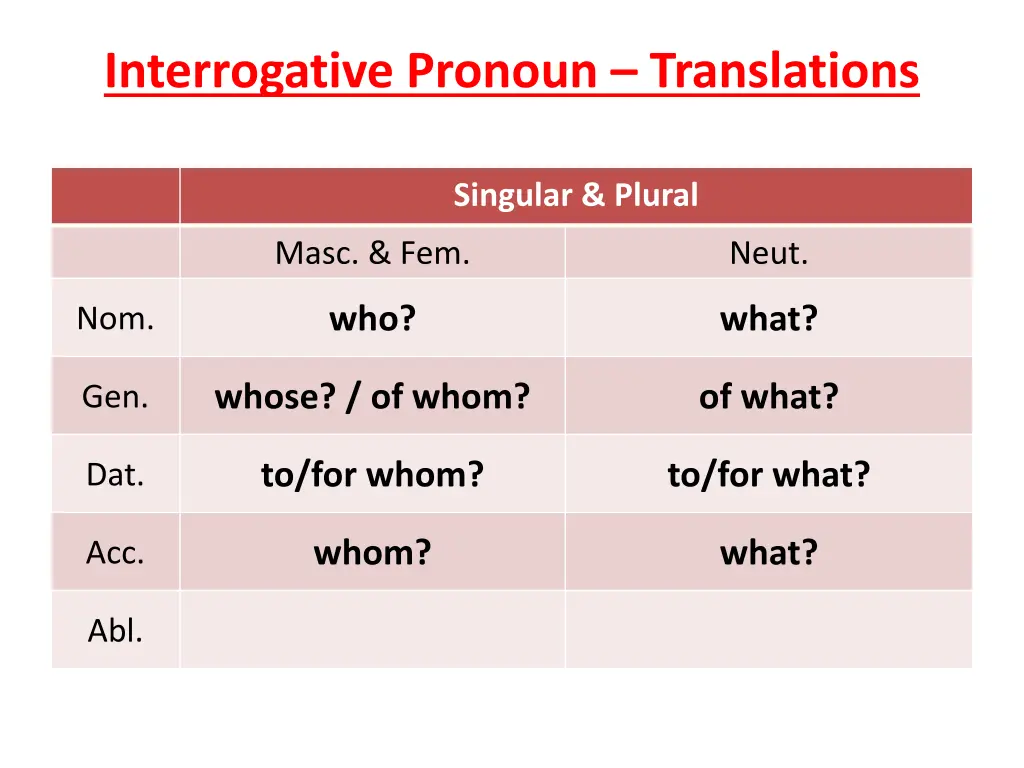 Interrogative Pronoun – Translations

| | Singular & Plural | |
|---|---|---|
| | Masc. & Fem. | Neut. |
| Nom. | who? | what? |
| Gen. | whose? / of whom? | of what? |
| Dat. | to/for whom? | to/for what? |
| Acc. | whom? | what? |
| Abl. | | |